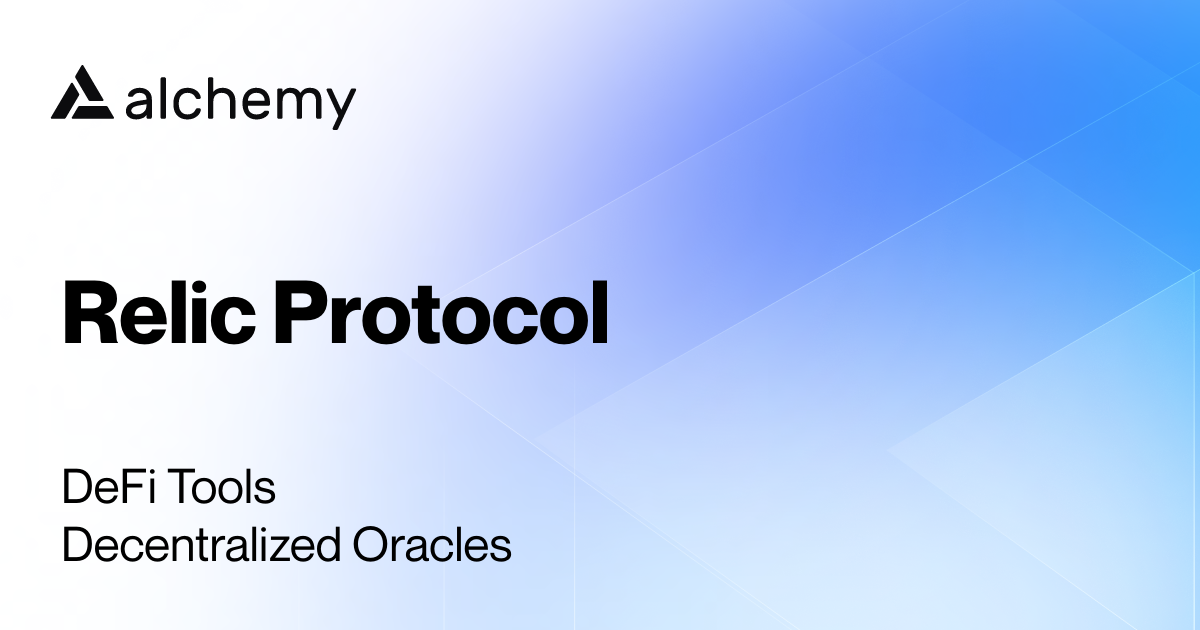 alchemy

Relic Protocol

DeFi Tools
Decentralized Oracles